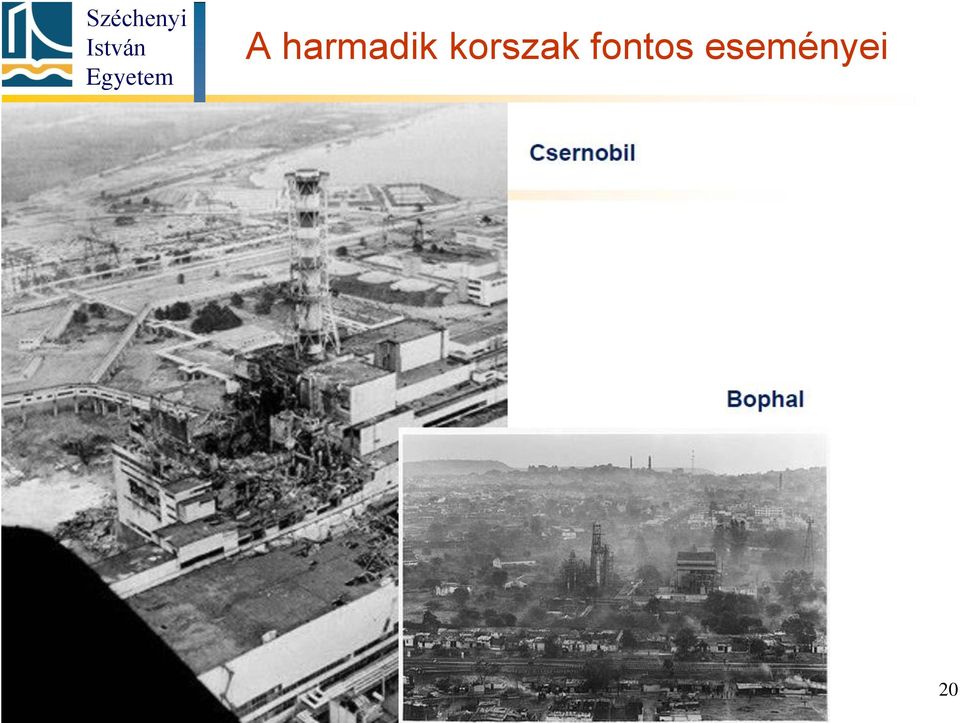 Széchenyi István Egyetem

A harmadik korszak fontos eseményei

Csernobil

Bophal

20